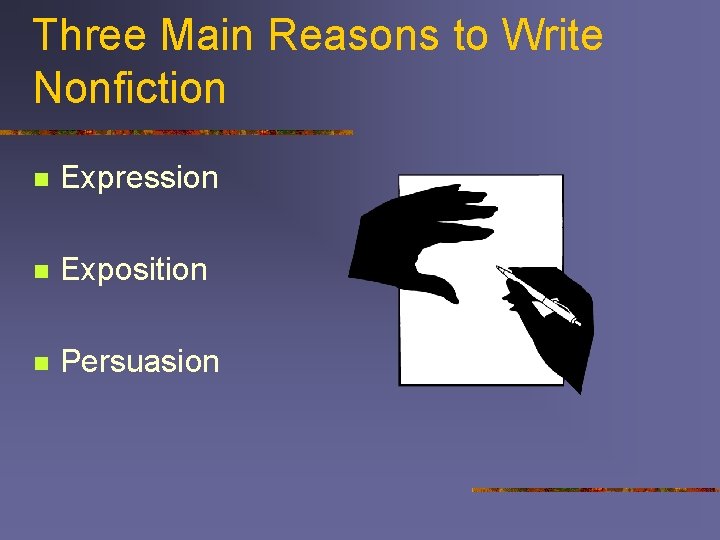 Three Main Reasons to Write Nonfiction

- Expression
- Exposition
- Persuasion